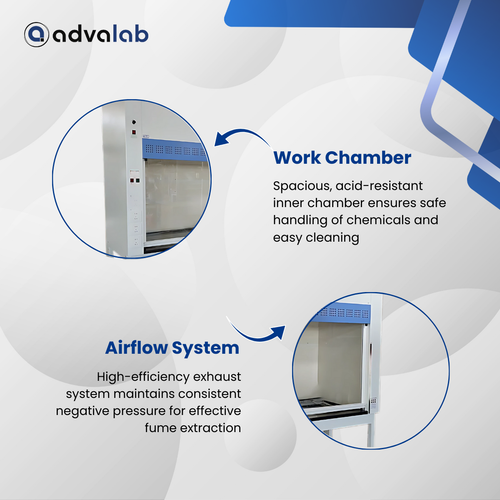 advalab

Work Chamber

Spacious, acid-resistant inner chamber ensures safe handling of chemicals and easy cleaning

Airflow System

High-efficiency exhaust system maintains consistent negative pressure for effective fume extraction